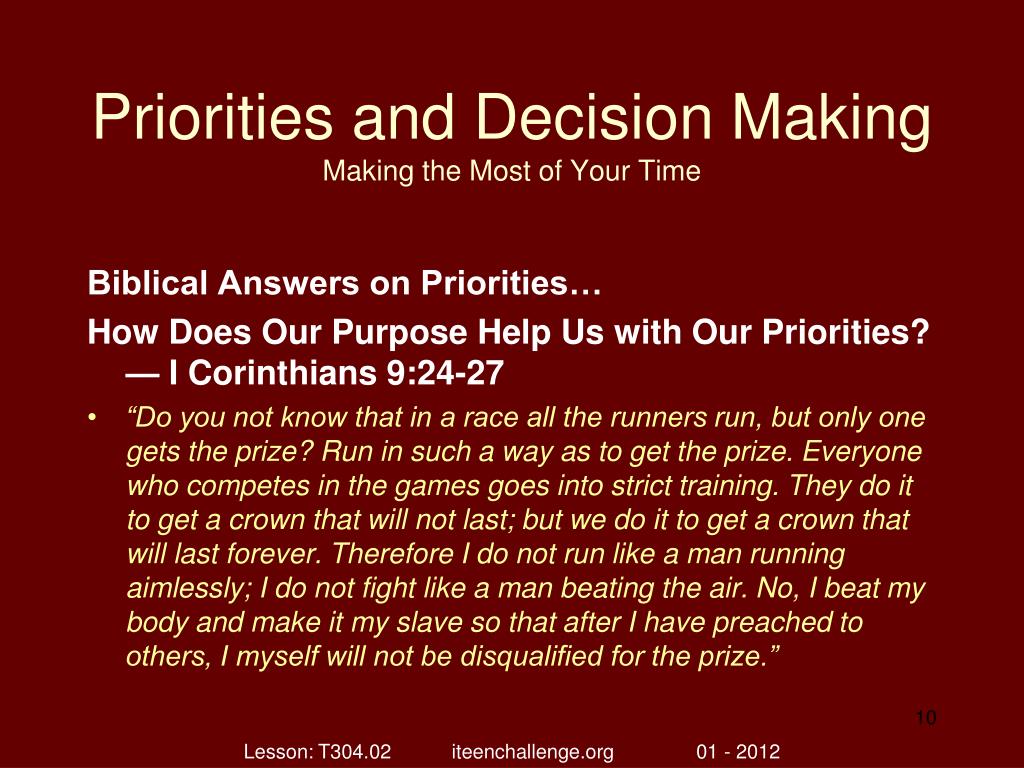 Priorities and Decision Making
Making the Most of Your Time

Biblical Answers on Priorities…

How Does Our Purpose Help Us with Our Priorities? — I Corinthians 9:24-27

• “Do you not know that in a race all the runners run, but only one gets the prize? Run in such a way as to get the prize. Everyone who competes in the games goes into strict training. They do it to get a crown that will not last; but we do it to get a crown that will last forever. Therefore I do not run like a man running aimlessly; I do not fight like a man beating the air. No, I beat my body and make it my slave so that after I have preached to others, I myself will not be disqualified for the prize.”

10

Lesson: T304.02 iteenchallenge.org 01 - 2012